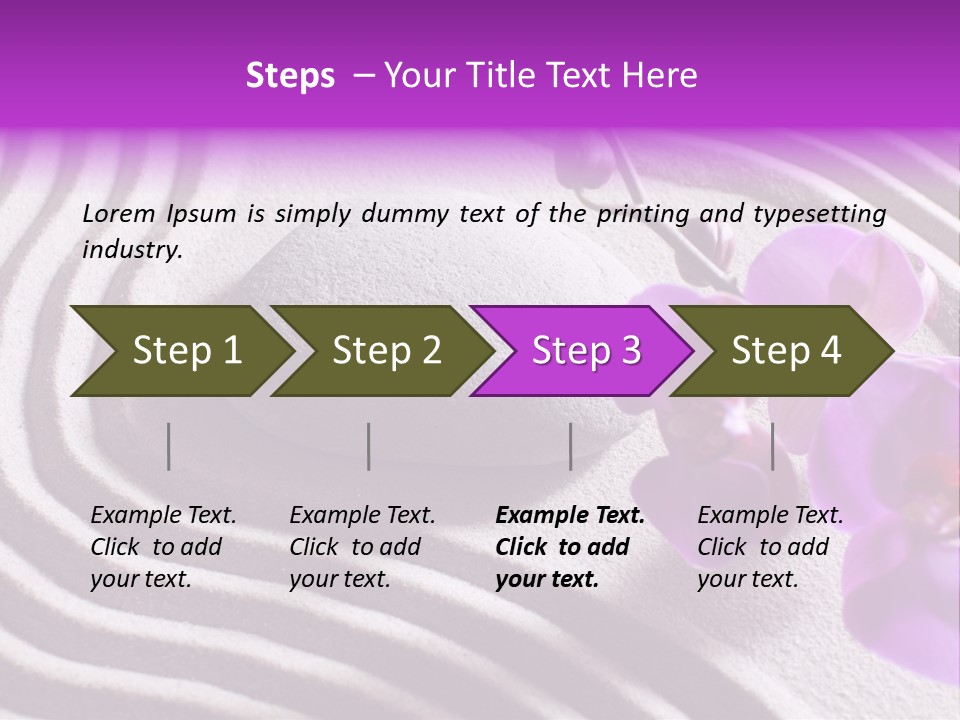 Steps – Your Title Text Here

Lorem Ipsum is simply dummy text of the printing and typesetting industry.

Step 1

Step 2

Step 3

Step 4

Example Text. Click to add your text.

Example Text. Click to add your text.

Example Text. Click to add your text.

Example Text. Click to add your text.